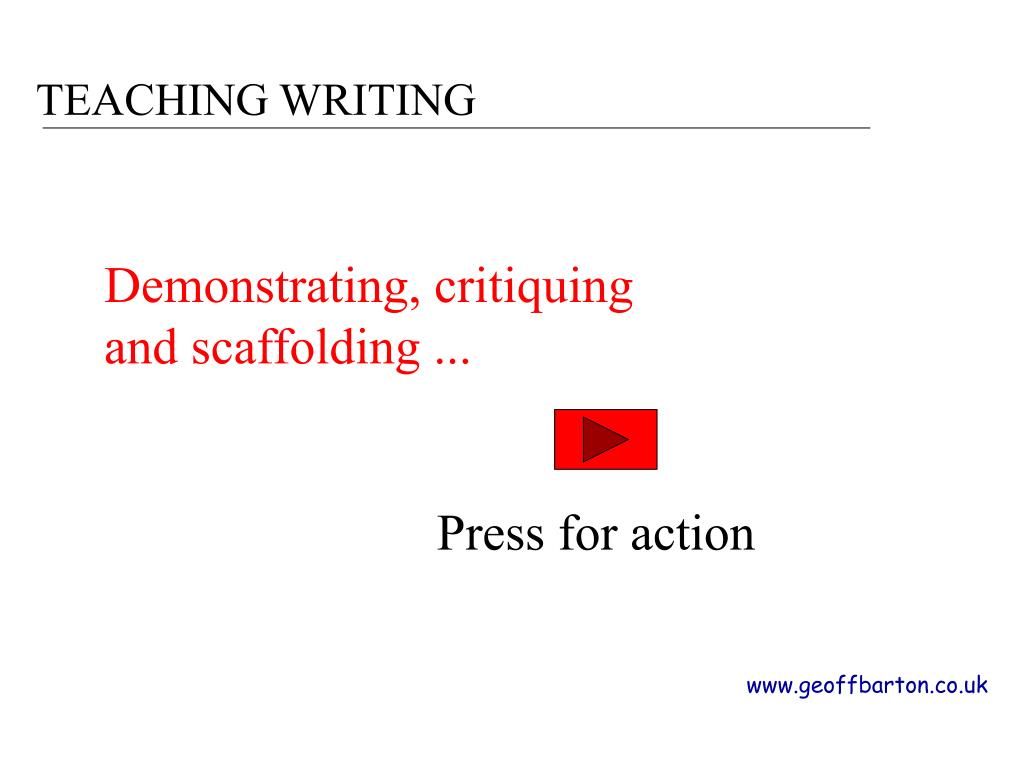 TEACHING WRITING

Demonstrating, critiquing and scaffolding ...

Press for action

www.geoffbarton.co.uk